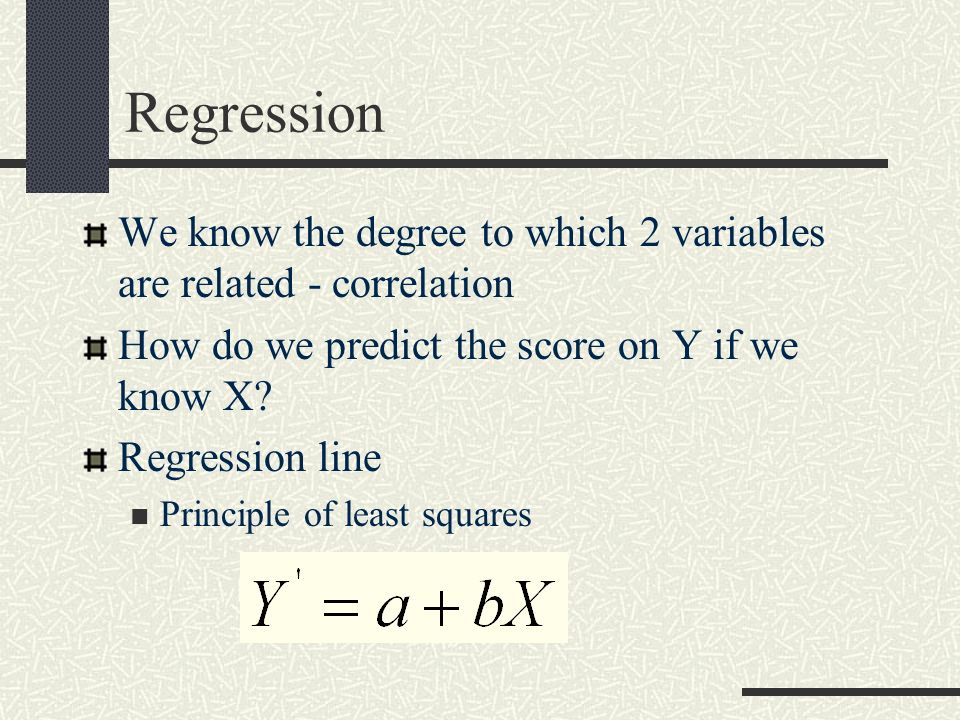 Regression

We know the degree to which 2 variables are related - correlation

How do we predict the score on Y if we know X?

Regression line

Principle of least squares

$Y' = a + bX$